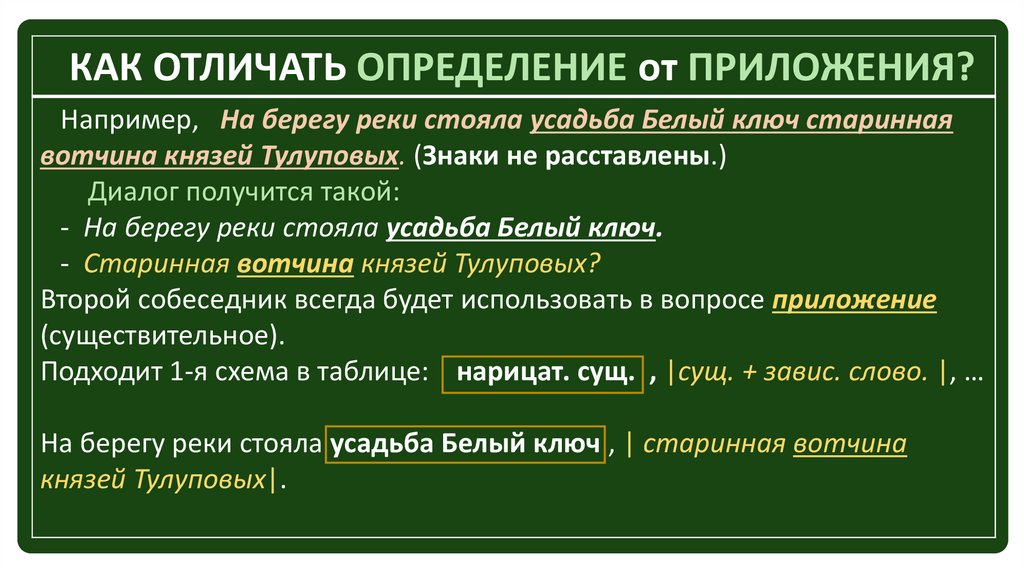 КАК ОТЛИЧАТЬ ОПРЕДЕЛЕНИЕ от ПРИЛОЖЕНИЯ?

Например, На берегу реки стояла усадьба Белый ключ старинная вотчина князей Тулуповых. (Знаки не расставлены.)

Диалог получится такой:

- На берегу реки стояла усадьба Белый ключ.
- Старинная вотчина князей Тулуповых?

Второй собеседник всегда будет использовать в вопросе приложение (существительное).

Подходит 1-я схема в таблице: нарицат. сущ. , |сущ. + завис. слово. |, …

На берегу реки стояла усадьба Белый ключ , | старинная вотчина князей Тулуповых|.